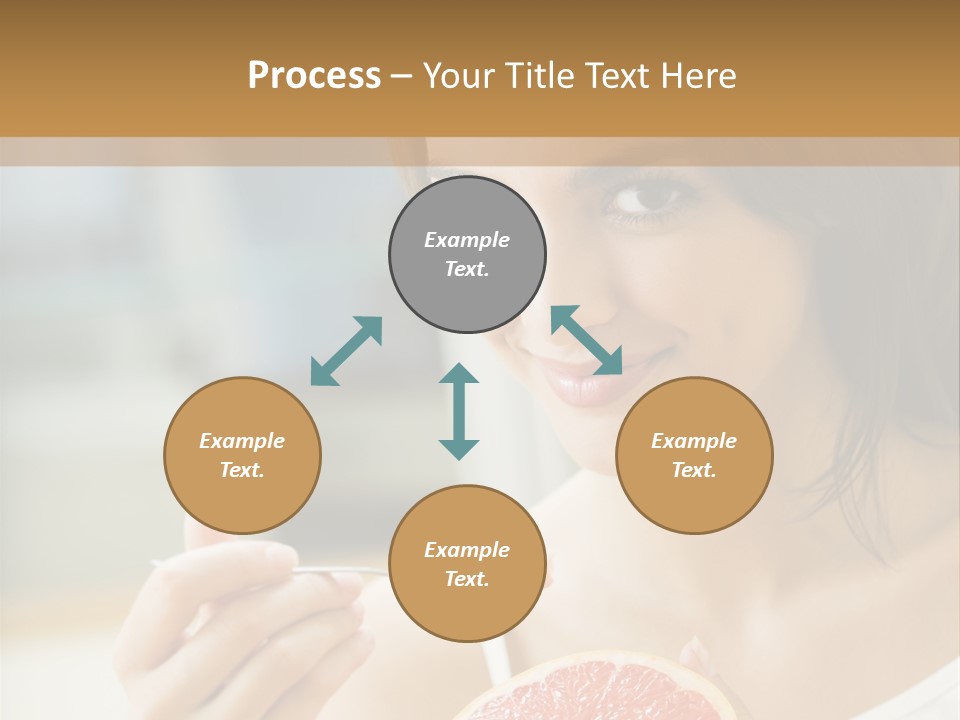 Process – Your Title Text Here

Example Text.

Example Text.

Example Text.

Example Text.